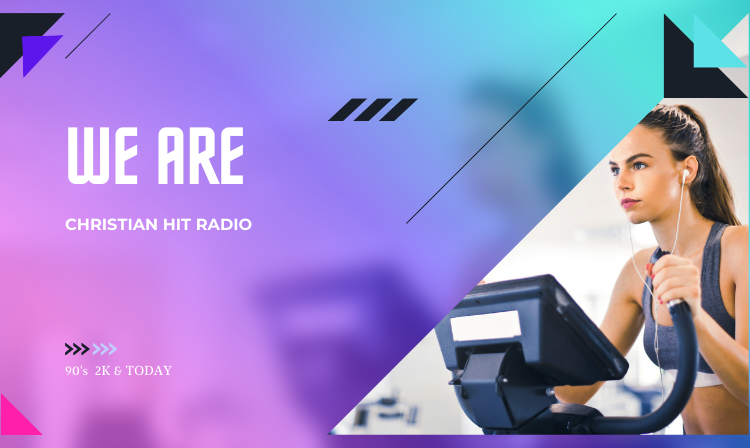 WE ARE

CHRISTIAN HIT RADIO

90's 2K & TODAY